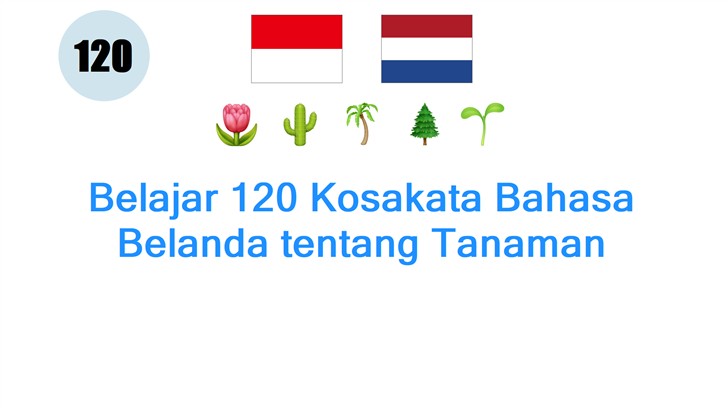 120

Belajar 120 Kosakata Bahasa Belanda tentang Tanaman